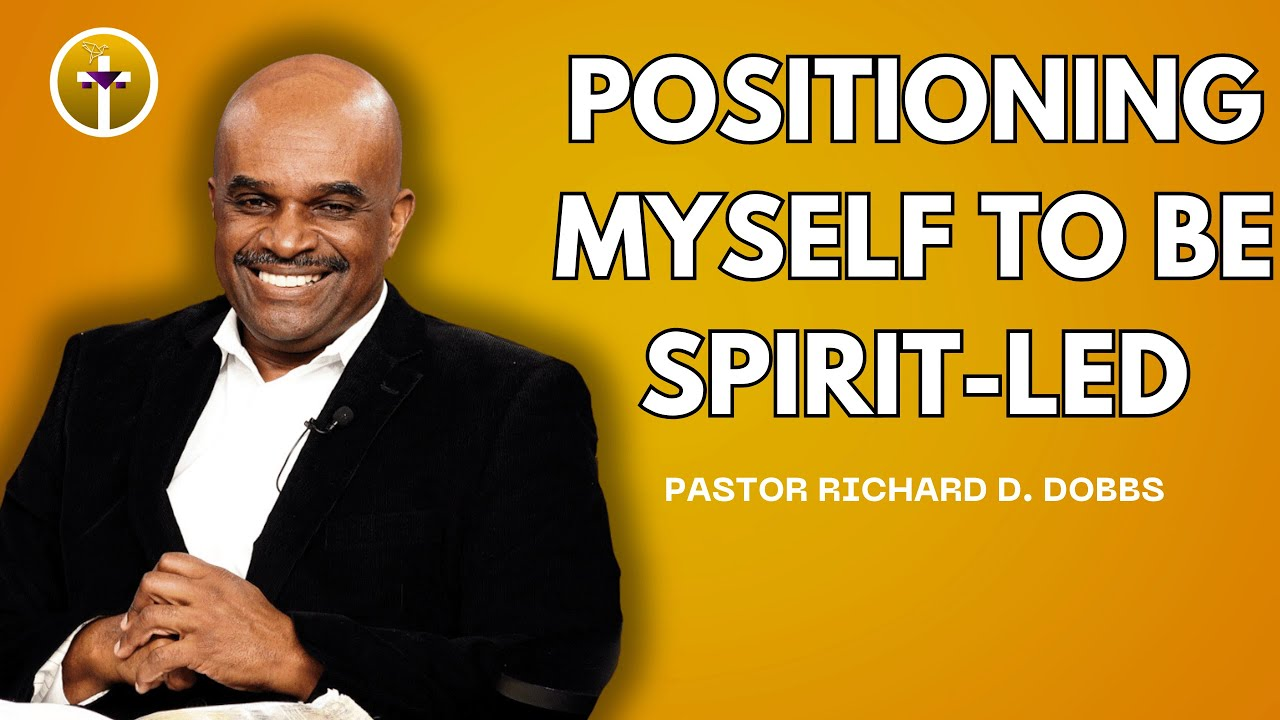 POSITIONING MYSELF TO BE SPIRIT-LED

PASTOR RICHARD D. DOBBS